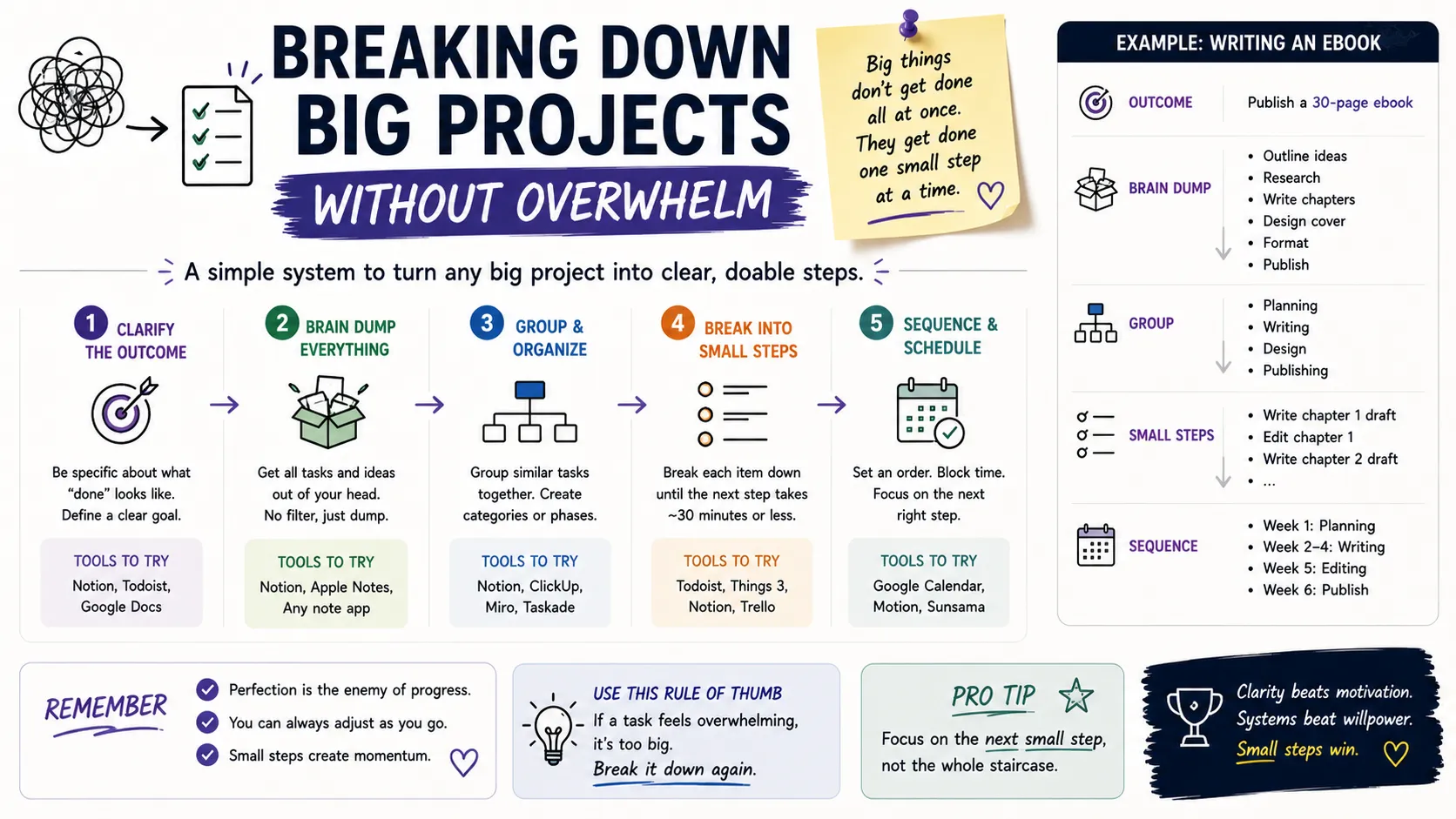 BREAKING DOWN BIG PROJECTS

WITHOUT OVERWHELM

Big things don't get done all at once. They get done one small step at a time.

A simple system to turn any big project into clear, doable steps.

1 CLARIFY THE OUTCOME

Be specific about what "done" looks like. Define a clear goal.

TOOLS TO TRY
Notion, Todoist, Google Docs

2 BRAIN DUMP EVERYTHING

Get all tasks and ideas out of your head. No filter, just dump.

TOOLS TO TRY
Notion, Apple Notes, Any note app

3 GROUP & ORGANIZE

Group similar tasks together. Create categories or phases.

TOOLS TO TRY
Notion, ClickUp, Miro, Taskade

4 BREAK INTO SMALL STEPS

Break each item down until the next step takes ~30 minutes or less.

TOOLS TO TRY
Todoist, Things 3, Notion, Trello

5 SEQUENCE & SCHEDULE

Set an order. Block time. Focus on the next right step.

TOOLS TO TRY
Google Calendar, Motion, Sunsama

EXAMPLE: WRITING AN EBOOK

OUTCOME
Publish a 30-page ebook

BRAIN DUMP
• Outline ideas
• Research
• Write chapters
• Design cover
• Format
• Publish

GROUP
• Planning
• Writing
• Design
• Publishing

SMALL STEPS
• Write chapter 1 draft
• Edit chapter 1
• Write chapter 2 draft
• ...

SEQUENCE
• Week 1: Planning
• Week 2–4: Writing
• Week 5: Editing
• Week 6: Publish

REMEMBER
Perfection is the enemy of progress.
You can always adjust as you go.
Small steps create momentum.

USE THIS RULE OF THUMB
If a task feels overwhelming, it's too big.
Break it down again.

PRO TIP
Focus on the next small step, not the whole staircase.

Clarity beats motivation.
Systems beat willpower.
Small steps win.